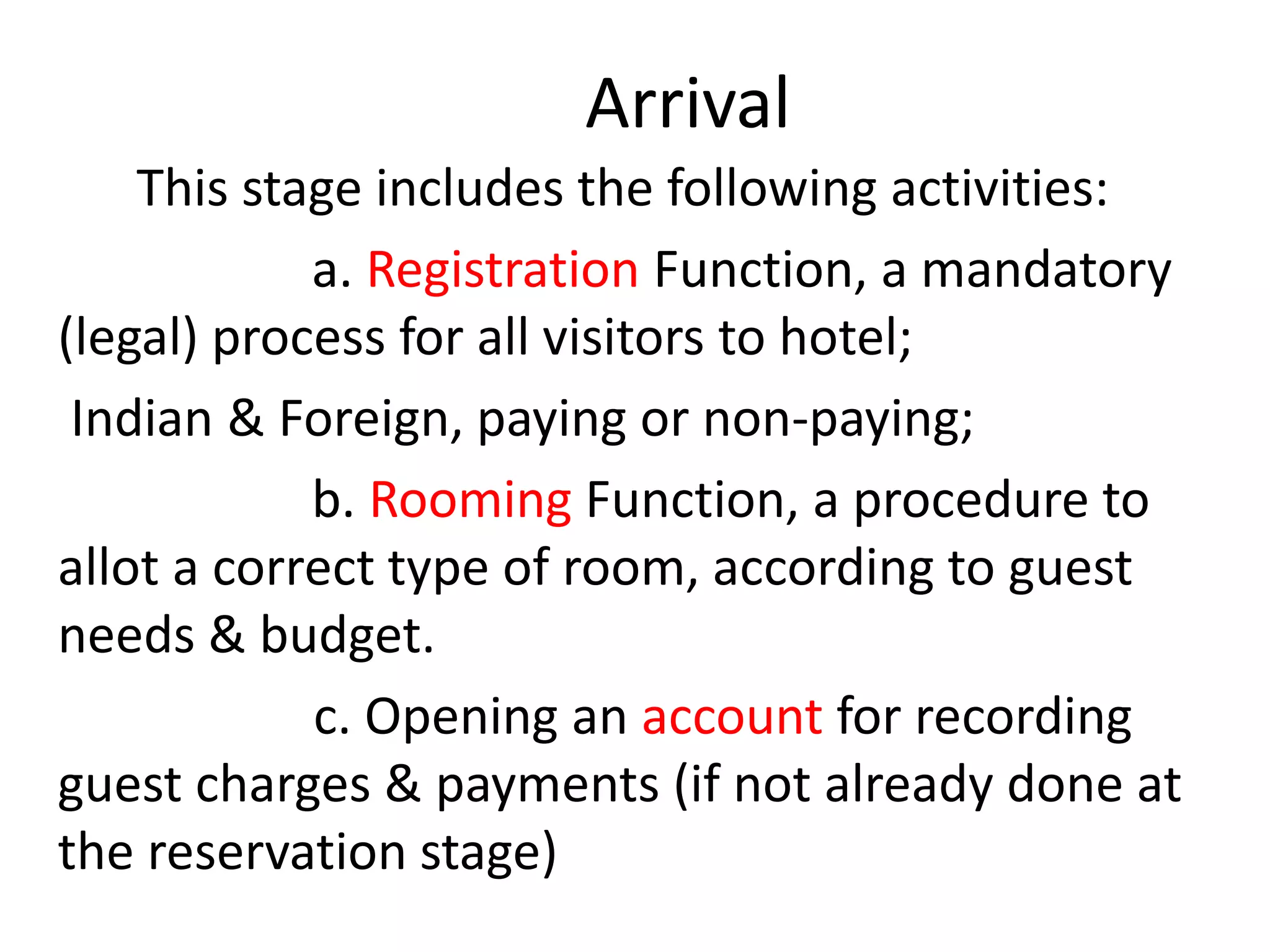 Arrival

This stage includes the following activities:

a. Registration Function, a mandatory (legal) process for all visitors to hotel;

Indian & Foreign, paying or non-paying;

b. Rooming Function, a procedure to allot a correct type of room, according to guest needs & budget.

c. Opening an account for recording guest charges & payments (if not already done at the reservation stage)